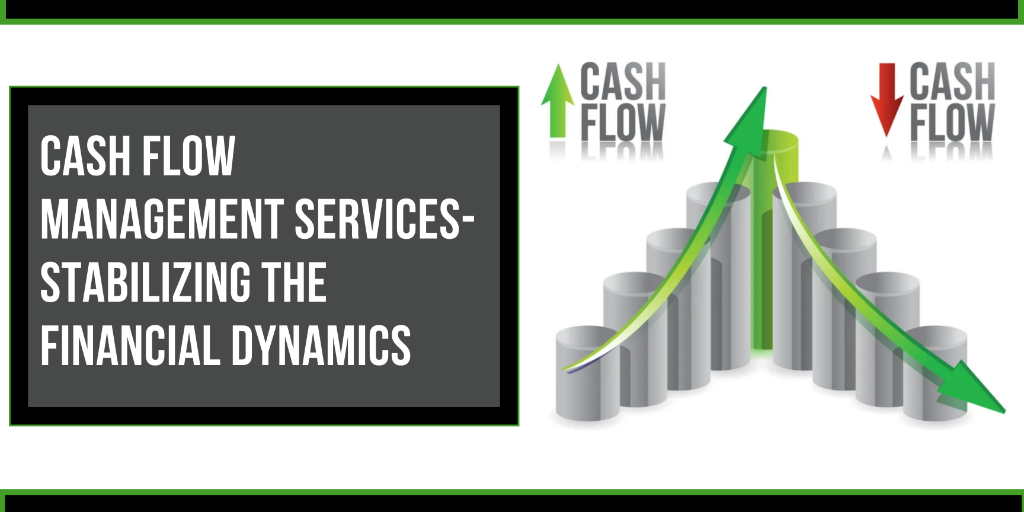 CASH FLOW MANAGEMENT SERVICES- STABILIZING THE FINANCIAL DYNAMICS

CASH FLOW

CASH FLOW